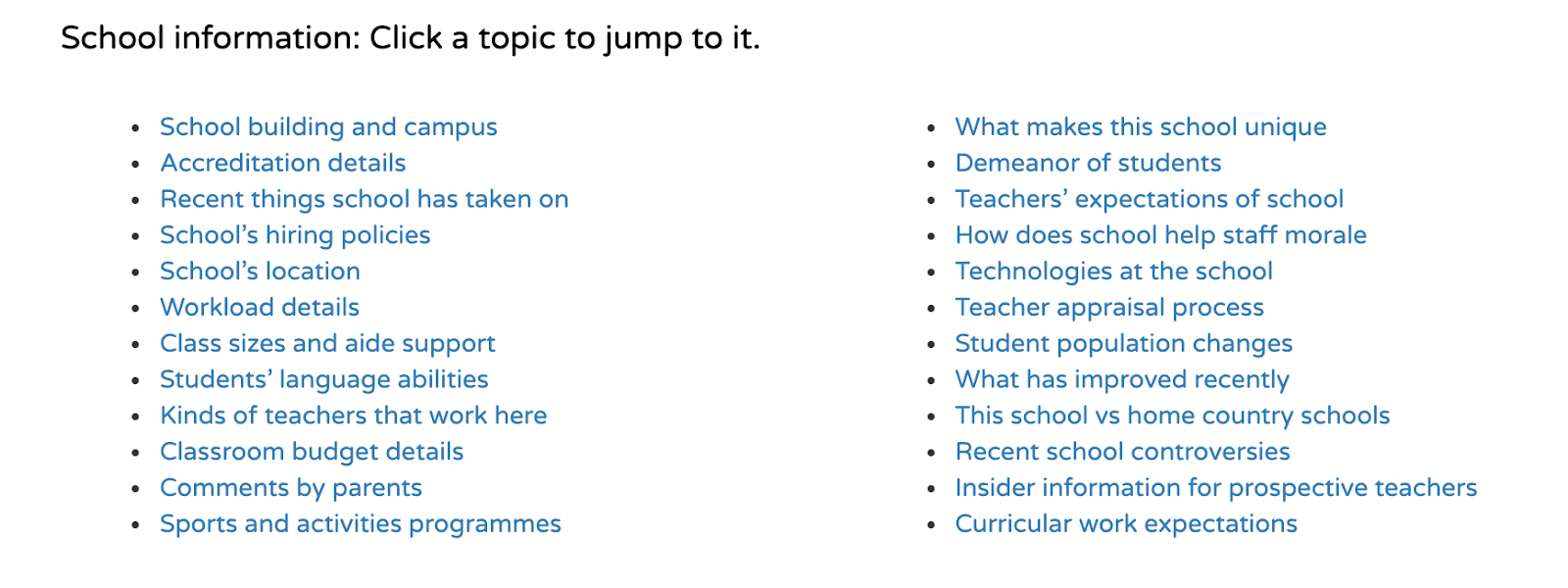 School information: Click a topic to jump to it.

- School building and campus
- Accreditation details
- Recent things school has taken on
- School’s hiring policies
- School’s location
- Workload details
- Class sizes and aide support
- Students’ language abilities
- Kinds of teachers that work here
- Classroom budget details
- Comments by parents
- Sports and activities programmes

- What makes this school unique
- Demeanor of students
- Teachers’ expectations of school
- How does school help staff morale
- Technologies at the school
- Teacher appraisal process
- Student population changes
- What has improved recently
- This school vs home country schools
- Recent school controversies
- Insider information for prospective teachers
- Curricular work expectations